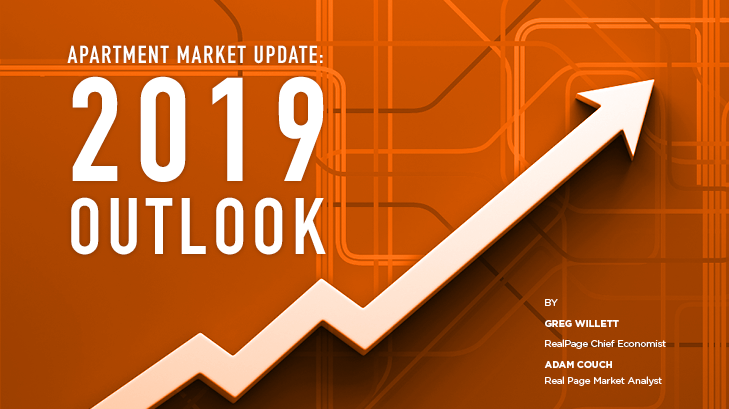 APARTMENT MARKET UPDATE:
2019
OUTLOOK

BY
GREG WILLETT
RealPage Chief Economist
ADAM COUCH
Real Page Market Analyst